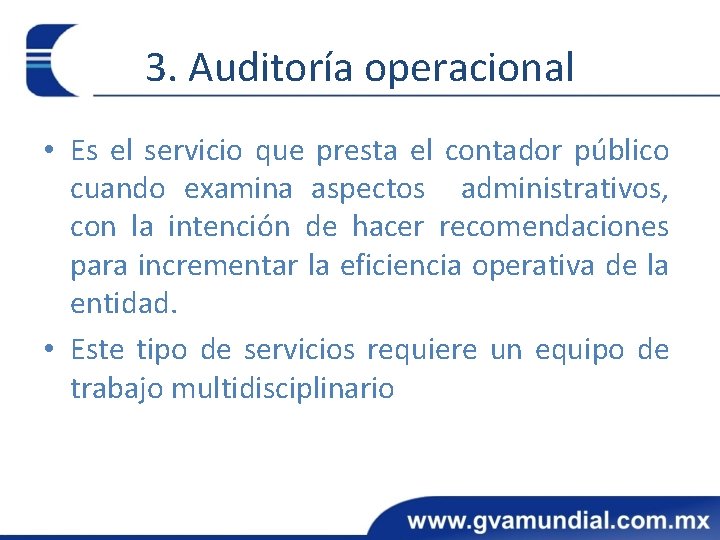 3. Auditoría operacional

• Es el servicio que presta el contador público cuando examina aspectos administrativos, con la intención de hacer recomendaciones para incrementar la eficiencia operativa de la entidad.

• Este tipo de servicios requiere un equipo de trabajo multidisciplinario

www.gvamundial.com.mx